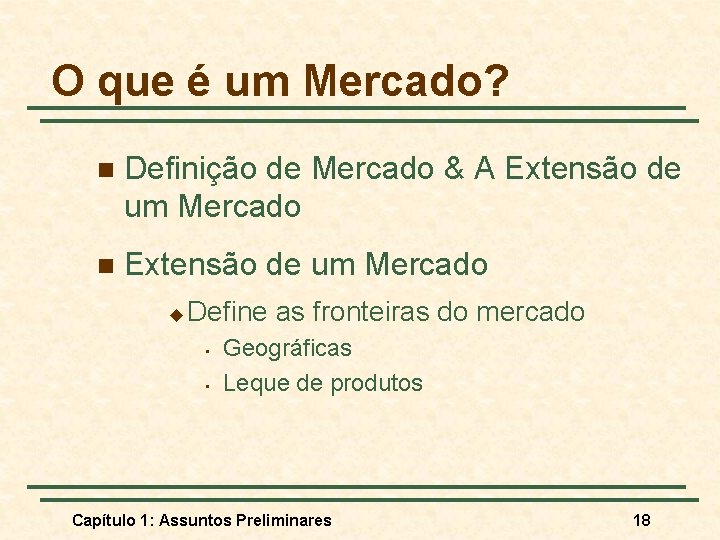 O que é um Mercado?

Definição de Mercado & A Extensão de um Mercado

Extensão de um Mercado

Define as fronteiras do mercado

Geográficas

Leque de produtos

Capítulo 1: Assuntos Preliminares

18